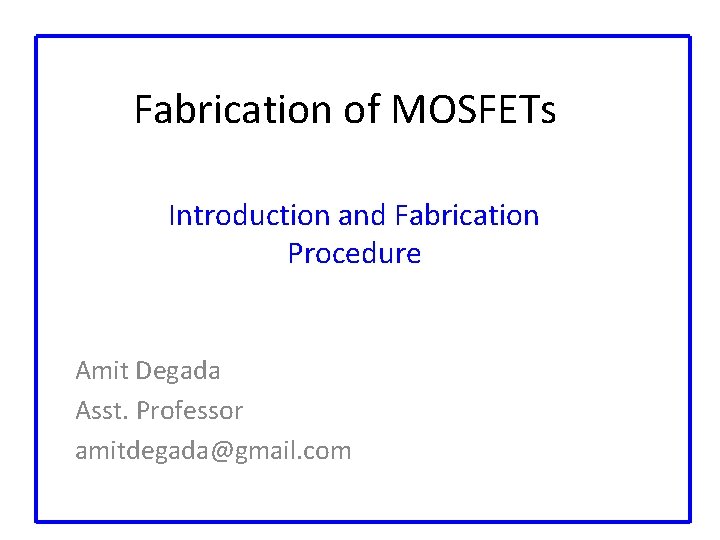 Fabrication of MOSFETs

Introduction and Fabrication Procedure

Amit Degada
Asst. Professor
amitdegada@gmail.com